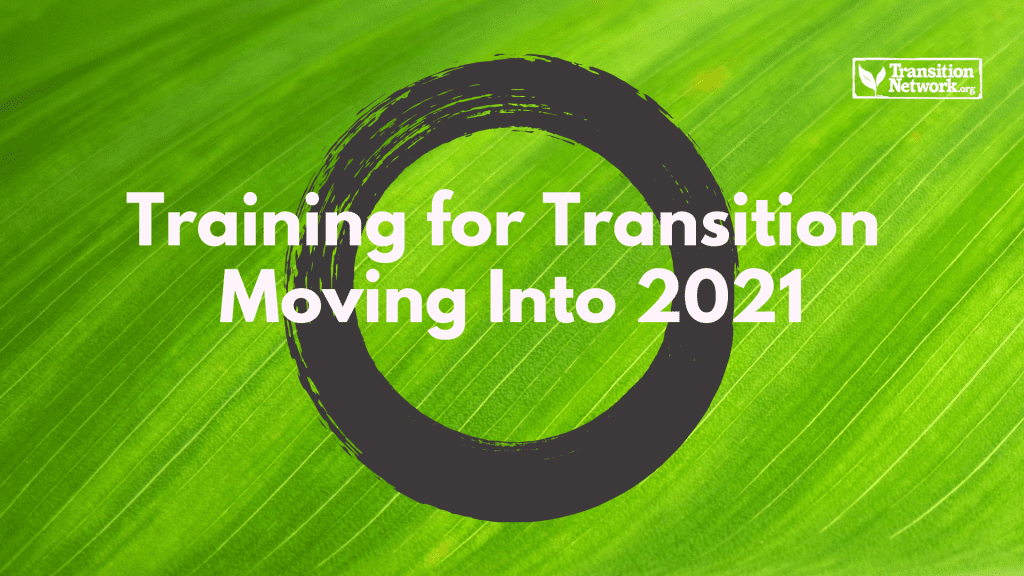 Transition Network.org

Training for Transition
Moving Into 2021